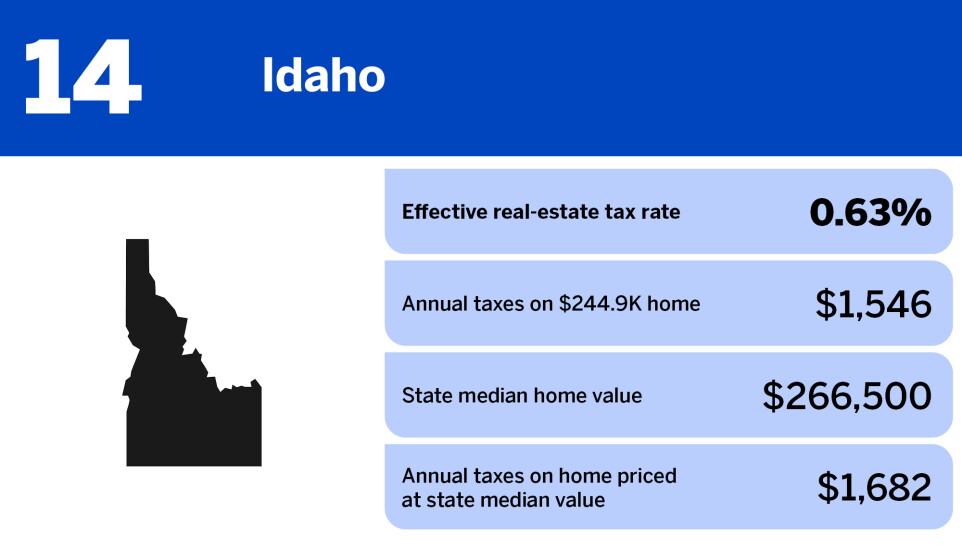 14

Idaho

| Effective real-estate tax rate | 0.63% |
|---|---|
| Annual taxes on \$244.9K home | \$1,546 |
| State median home value | \$266,500 |
| Annual taxes on home priced at state median value | \$1,682 |